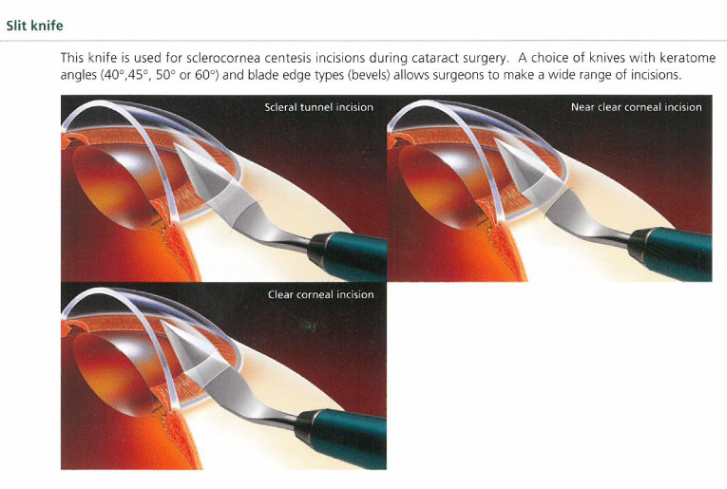 Slit knife

This knife is used for sclerocornea centesis incisions during cataract surgery. A choice of knives with keratome angles (40°,45°, 50° or 60°) and blade edge types (bevels) allows surgeons to make a wide range of incisions.

Scleral tunnel incision

Near clear corneal incision

Clear corneal incision